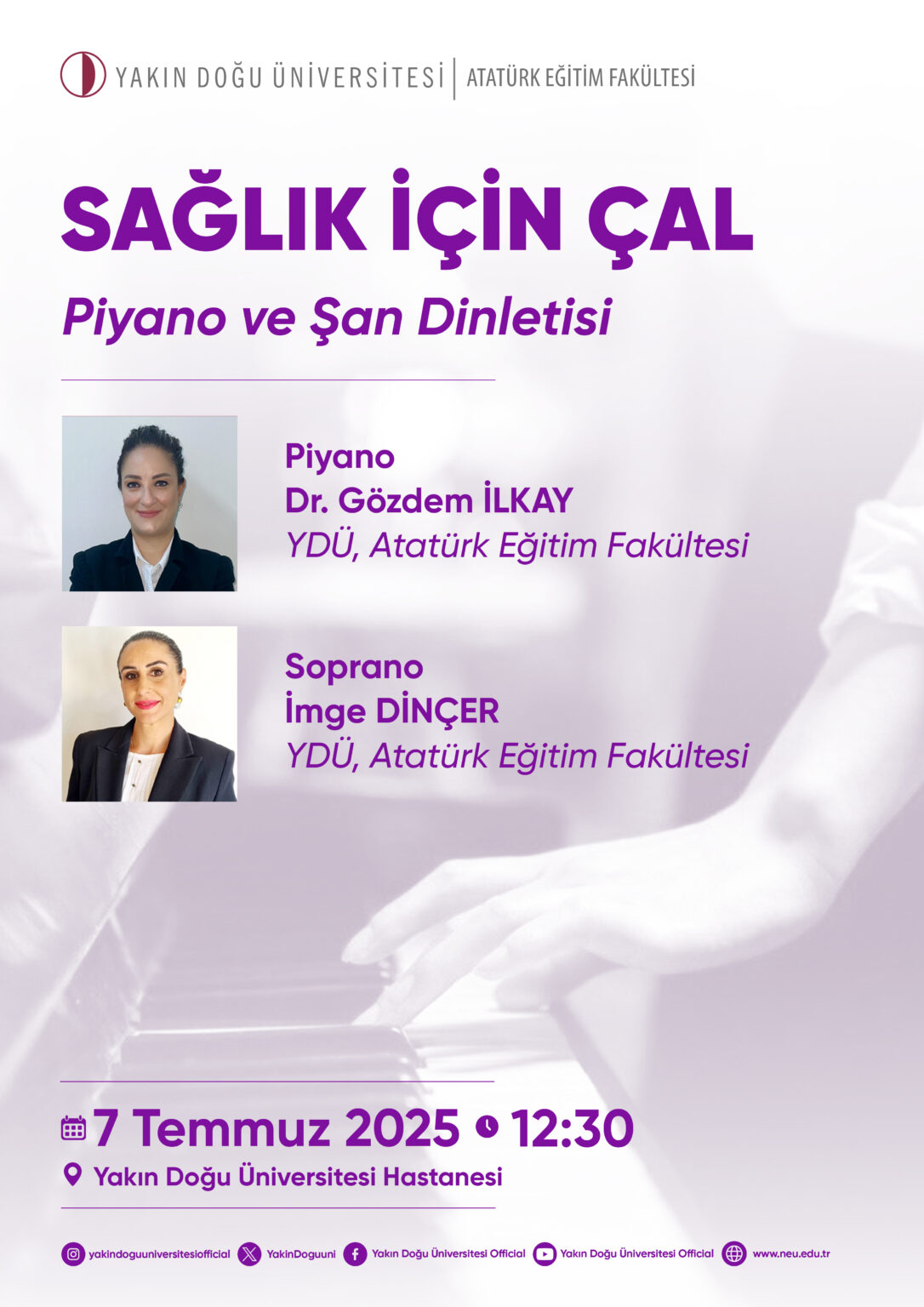 YAKIN DOĞU ÜNİVERSİTESİ | ATATÜRK EĞİTİM FAKÜLTESİ

SAĞLIK İÇİN ÇAL

Piyano ve Şan Dinletisi

Piyano
Dr. Gözdem İLKAY
YDÜ, Atatürk Eğitim Fakültesi

Soprano
İmge DİNÇER
YDÜ, Atatürk Eğitim Fakültesi

7 Temmuz 2025 12:30

Yakın Doğu Üniversitesi Hastanesi

yakindoguuniversitesiofficial YakinDoguuni Yakın Doğu Üniversitesi Official Yakın Doğu Üniversitesi Official www.neu.edu.tr